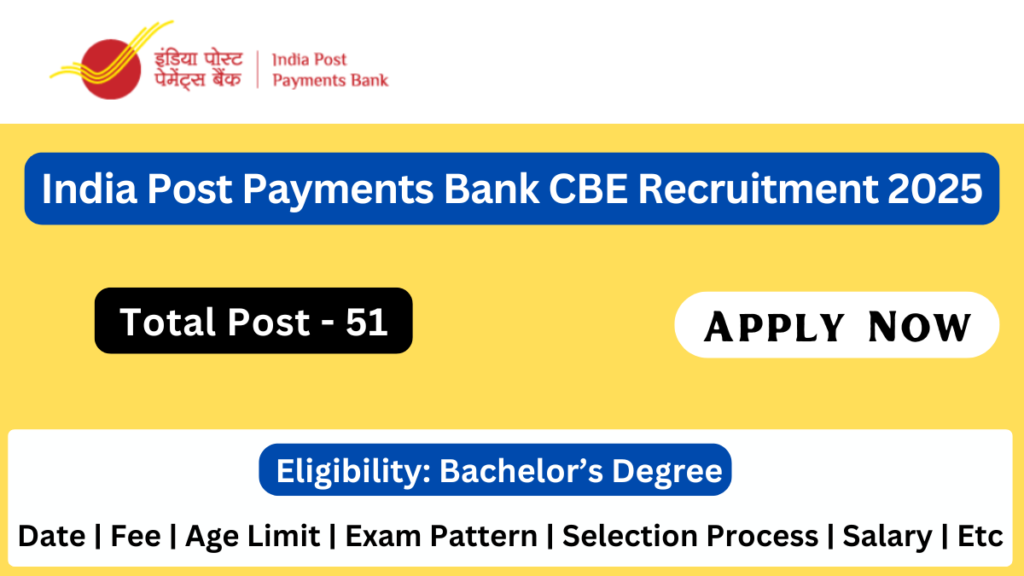 इंडिया पोस्ट पेमेंट्स बैंक | India Post Payments Bank

India Post Payments Bank CBE Recruitment 2025

Total Post - 51

APPLY NOW

Eligibility: Bachelor's Degree

Date | Fee | Age Limit | Exam Pattern | Selection Process | Salary | Etc